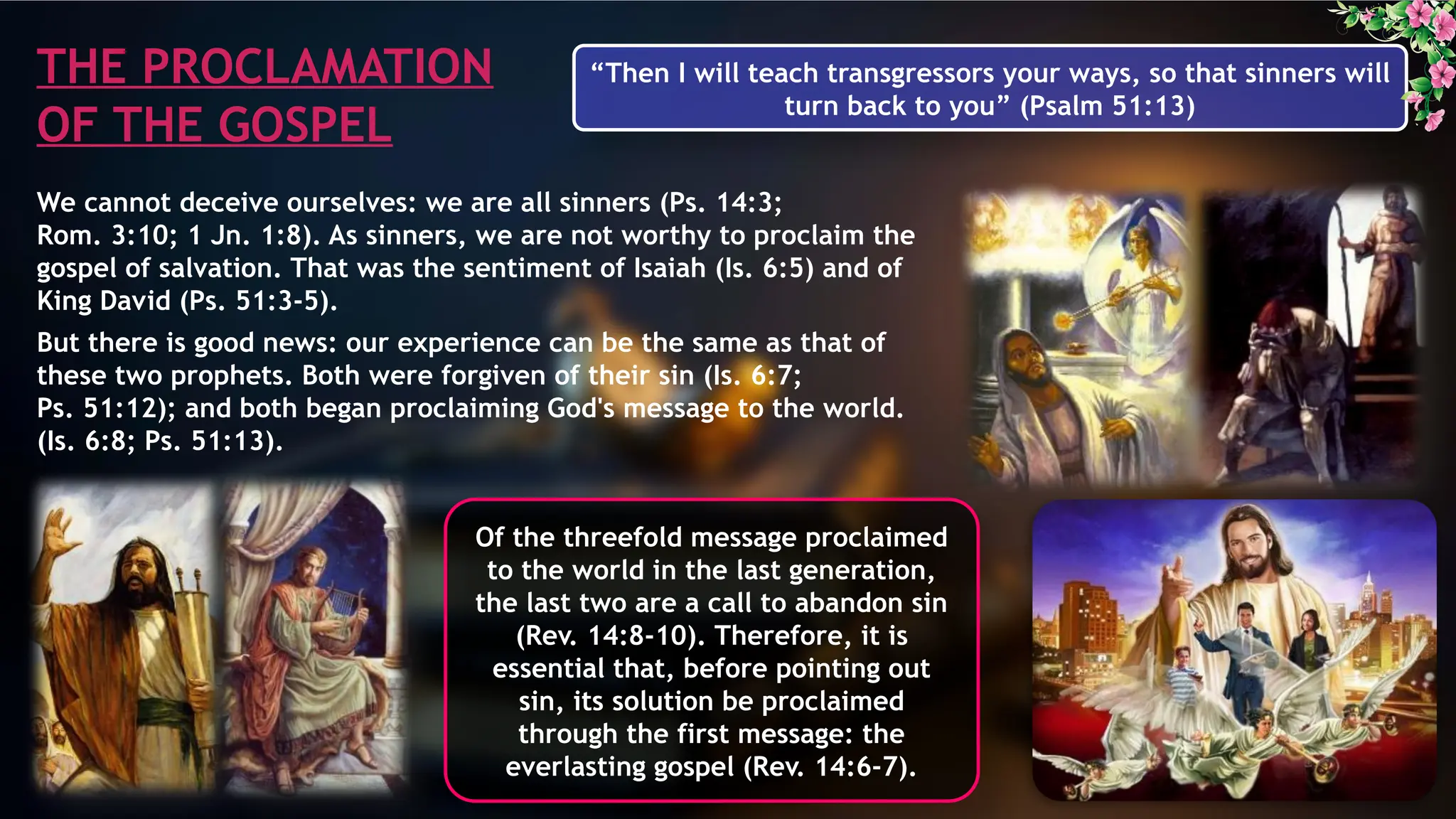 THE PROCLAMATION OF THE GOSPEL

“Then I will teach transgressors your ways, so that sinners will turn back to you” (Psalm 51:13)

We cannot deceive ourselves: we are all sinners (Ps. 14:3; Rom. 3:10; 1 Jn. 1:8). As sinners, we are not worthy to proclaim the gospel of salvation. That was the sentiment of Isaiah (Is. 6:5) and of King David (Ps. 51:3-5).

But there is good news: our experience can be the same as that of these two prophets. Both were forgiven of their sin (Is. 6:7; Ps. 51:12); and both began proclaiming God's message to the world. (Is. 6:8; Ps. 51:13).

Of the threefold message proclaimed to the world in the last generation, the last two are a call to abandon sin (Rev. 14:8-10). Therefore, it is essential that, before pointing out sin, its solution be proclaimed through the first message: the everlasting gospel (Rev. 14:6-7).